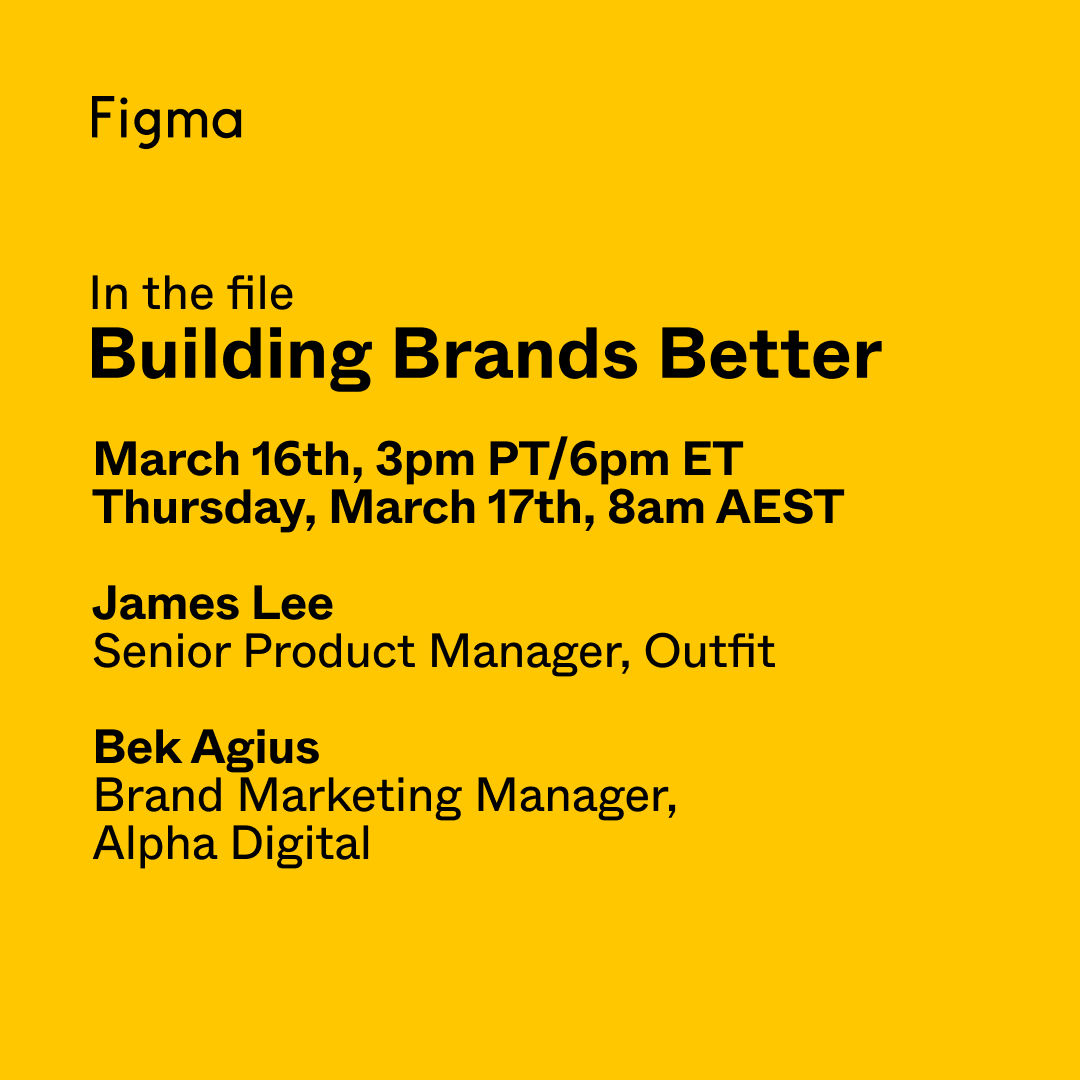 Figma

In the file
Building Brands Better

March 16th, 3pm PT/6pm ET
Thursday, March 17th, 8am AEST

James Lee
Senior Product Manager, Outfit

Bek Agius
Brand Marketing Manager,
Alpha Digital